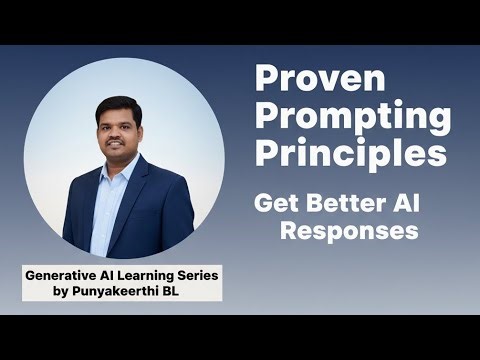 Proven Prompting Principles

Get Better AI Responses

Generative AI Learning Series by Punyakeerthi BL